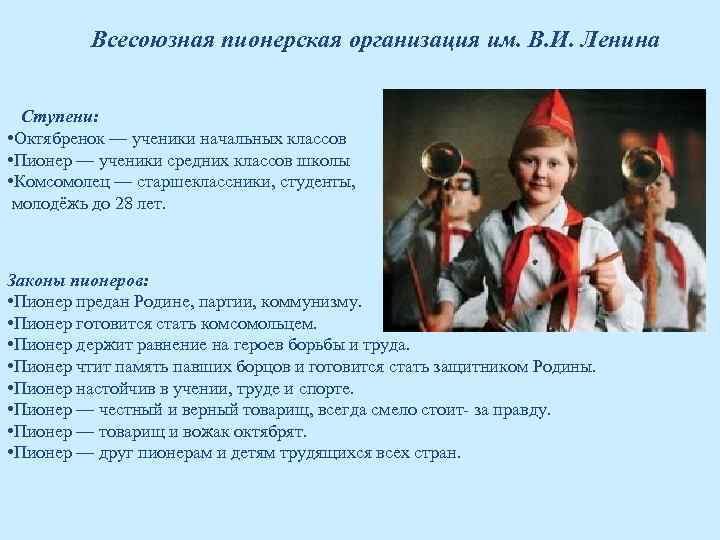 Всесоюзная пионерская организация им. В.И. Ленина

Ступени:
•Октябренок — ученики начальных классов
•Пионер — ученики средних классов школы
•Комсомолец — старшеклассники, студенты, молодёжь до 28 лет.

Законы пионеров:
•Пионер предан Родине, партии, коммунизму.
•Пионер готовится стать комсомольцем.
•Пионер держит равнение на героев борьбы и труда.
•Пионер чтит память павших борцов и готовится стать защитником Родины.
•Пионер настойчив в учении, труде и спорте.
•Пионер — честный и верный товарищ, всегда смело стоит- за правду.
•Пионер — товарищ и вожак октябрят.
•Пионер — друг пионерам и детям трудящихся всех стран.